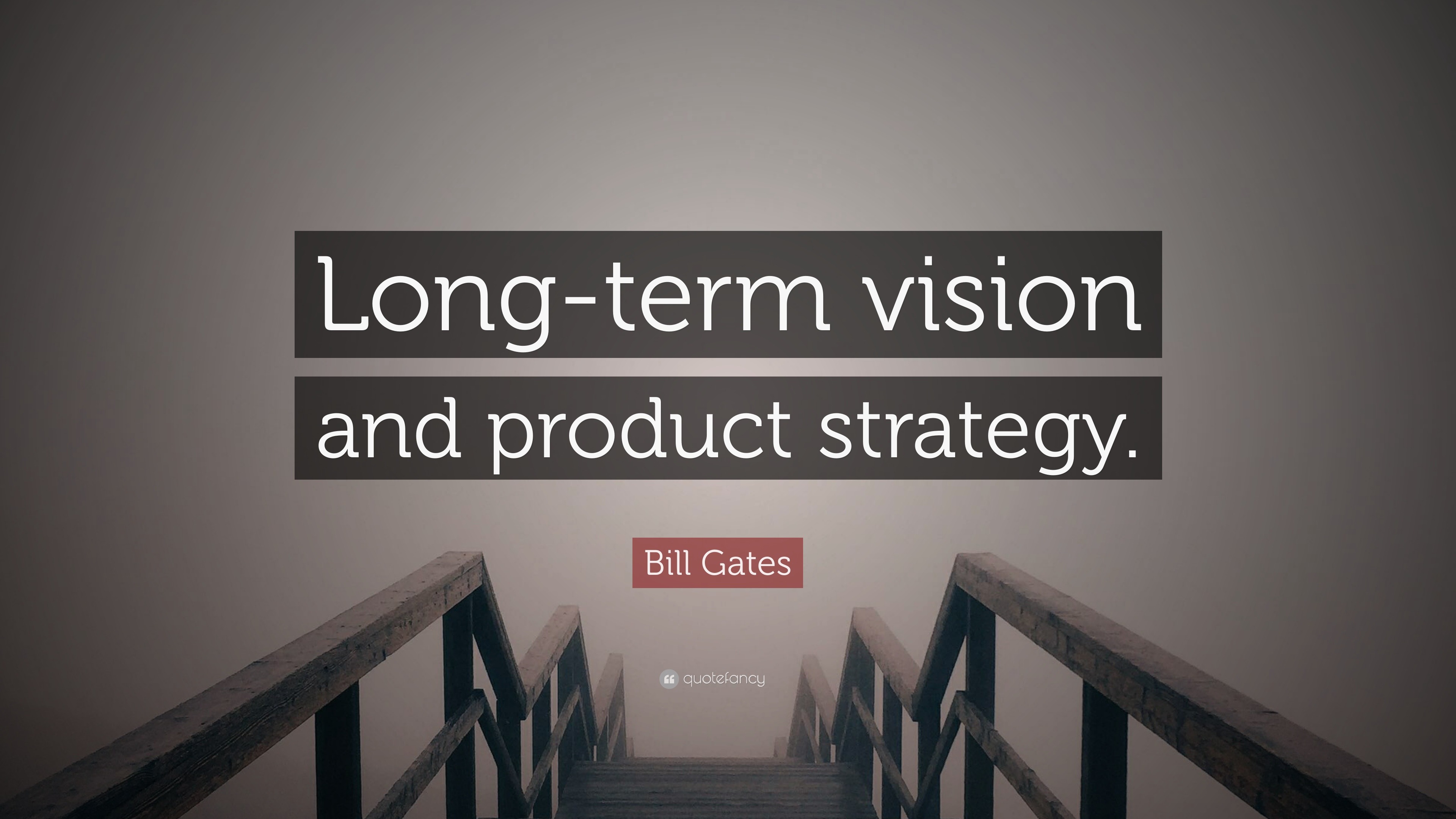 Long-term vision and product strategy.

Bill Gates

quotefancy